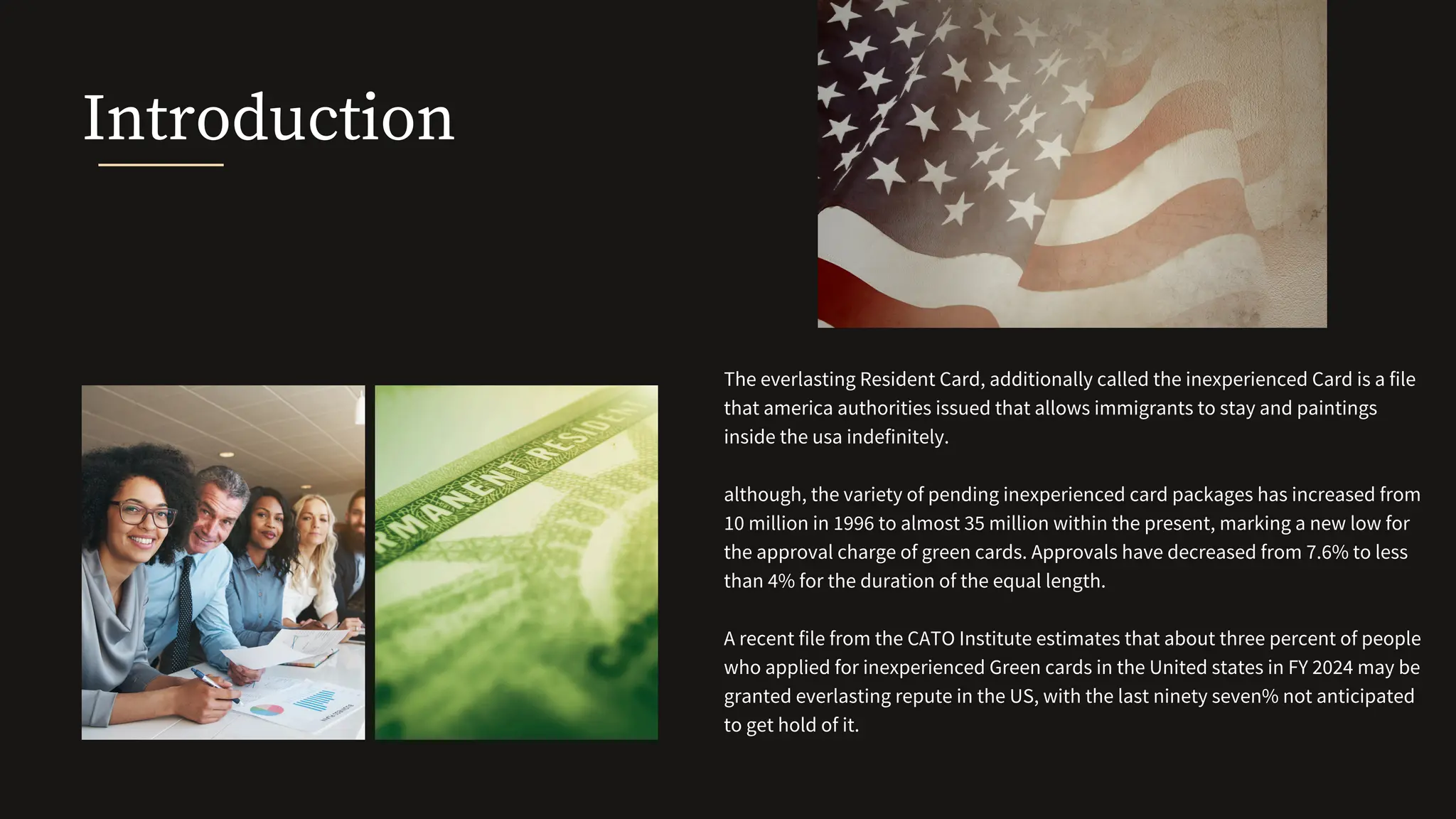 Introduction

RMANENT RESIDENT

The everlasting Resident Card, additionally called the inexperienced Card is a file that america authorities issued that allows immigrants to stay and paintings inside the usa indefinitely.

although, the variety of pending inexperienced card packages has increased from 10 million in 1996 to almost 35 million within the present, marking a new low for the approval charge of green cards. Approvals have decreased from 7.6% to less than 4% for the duration of the equal length.

A recent file from the CATO Institute estimates that about three percent of people who applied for inexperienced Green cards in the United states in FY 2024 may be granted everlasting repute in the US, with the last ninety seven% not anticipated to get hold of it.